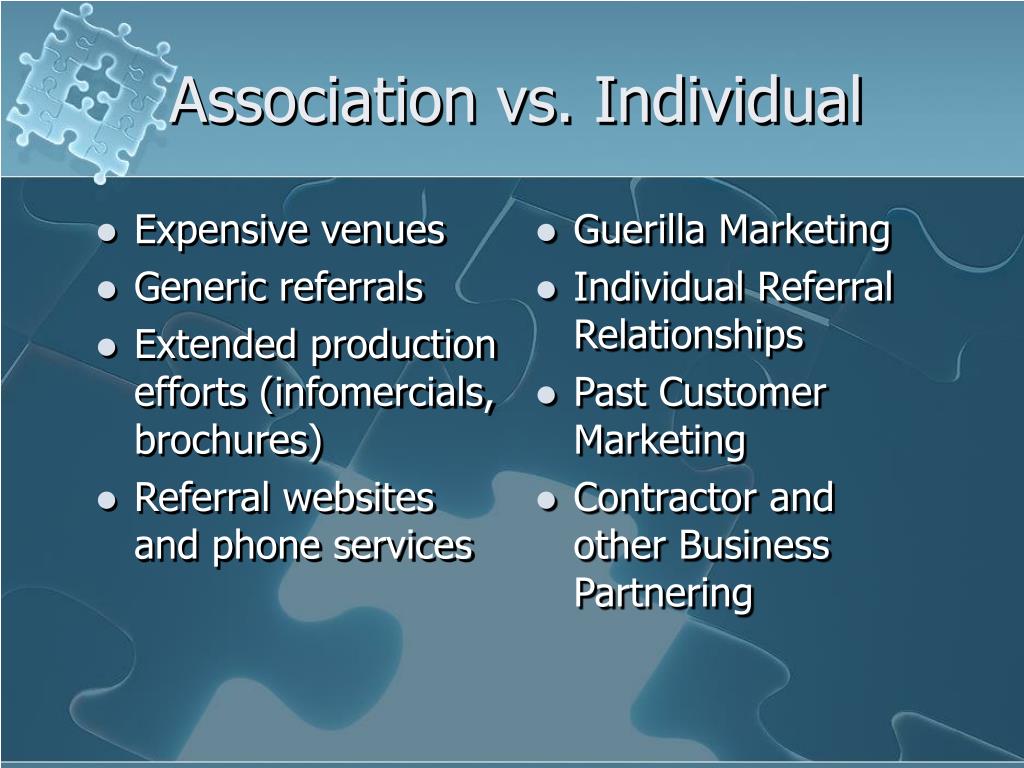 Association vs. Individual

- Expensive venues
- Generic referrals
- Extended production efforts (infomercials, brochures)
- Referral websites and phone services

- Guerilla Marketing
- Individual Referral Relationships
- Past Customer Marketing
- Contractor and other Business Partnering